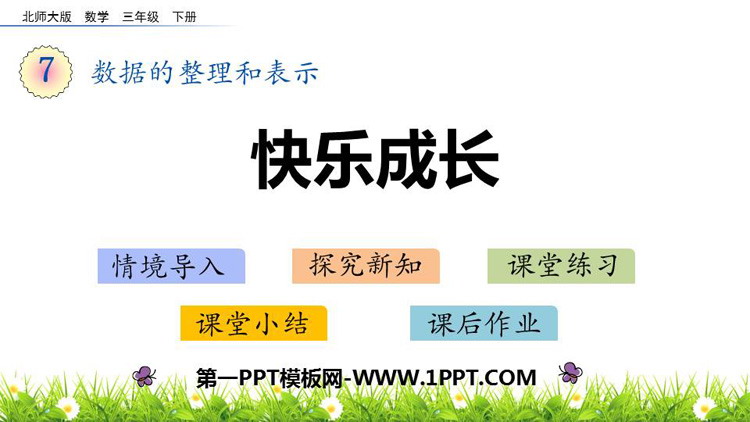 北师大版 数学 三年级 下册

7 数据的整理和表示

快乐成长

情境导入

探究新知

课堂练习

课堂小结

课后作业

第一PPT模板网-WWW.1PPT.COM